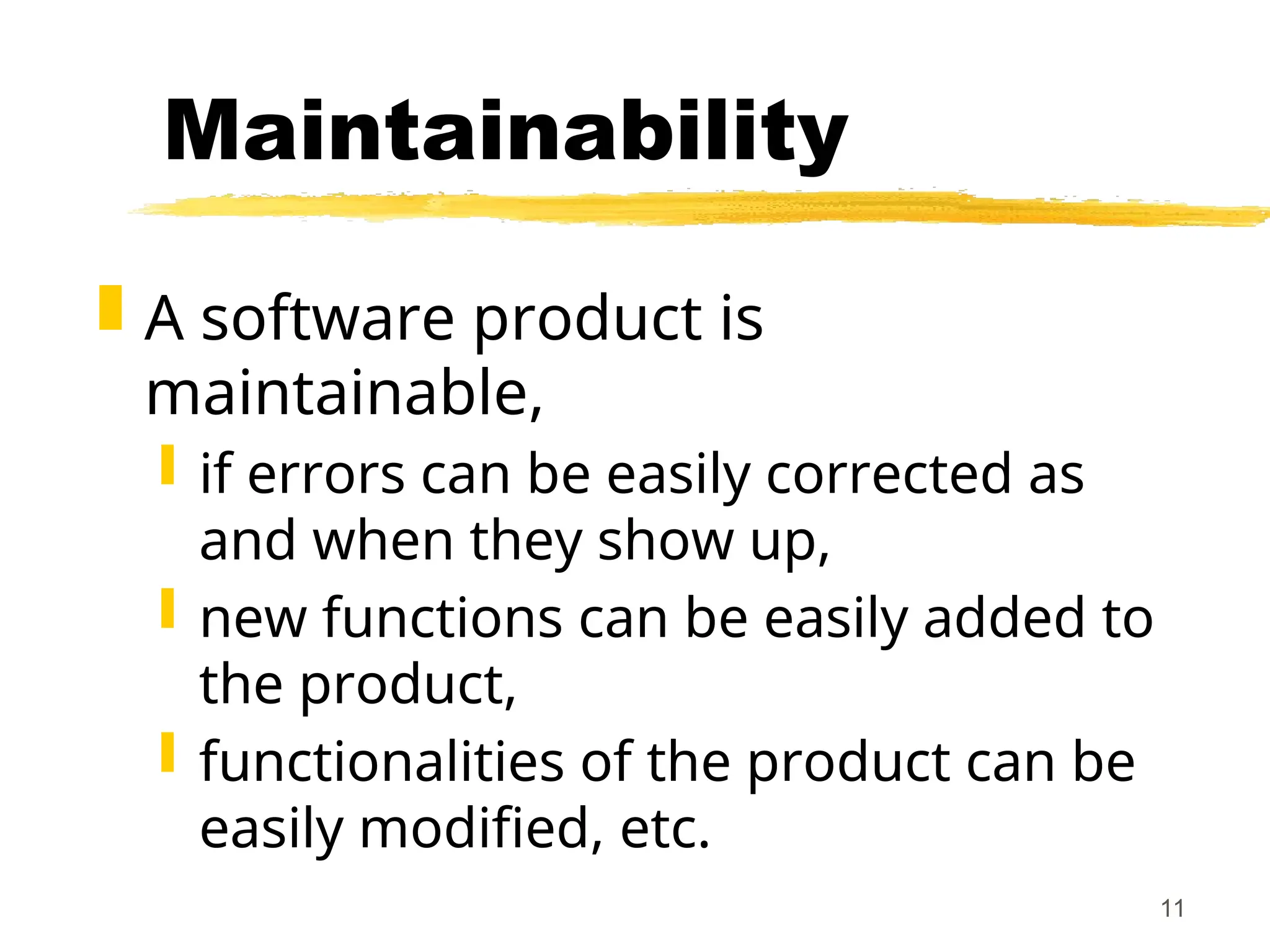 Maintainability

A software product is maintainable,

if errors can be easily corrected as and when they show up,

new functions can be easily added to the product,

functionalities of the product can be easily modified, etc.

11